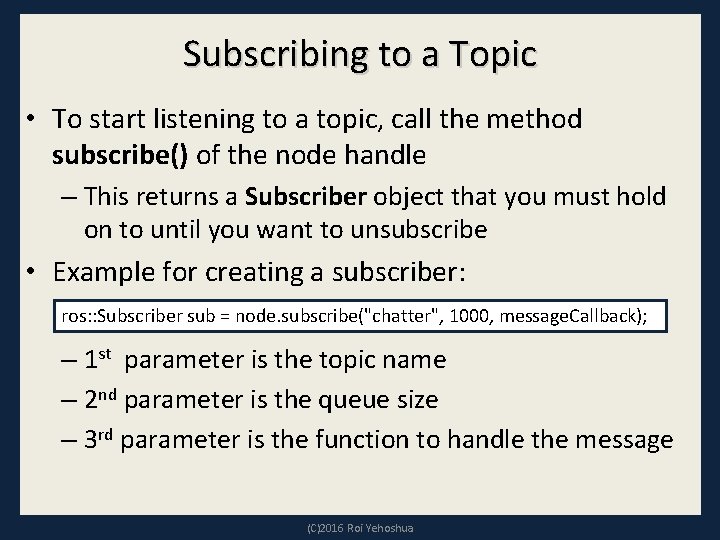 Subscribing to a Topic

• To start listening to a topic, call the method **subscribe()** of the node handle

– This returns a **Subscriber** object that you must hold on to until you want to unsubscribe

• Example for creating a subscriber:

ros::Subscriber sub = node.subscribe("chatter", 1000, messageCallback);

– 1st parameter is the topic name

– 2nd parameter is the queue size

– 3rd parameter is the function to handle the message

(C)2016 Roi Yehoshua